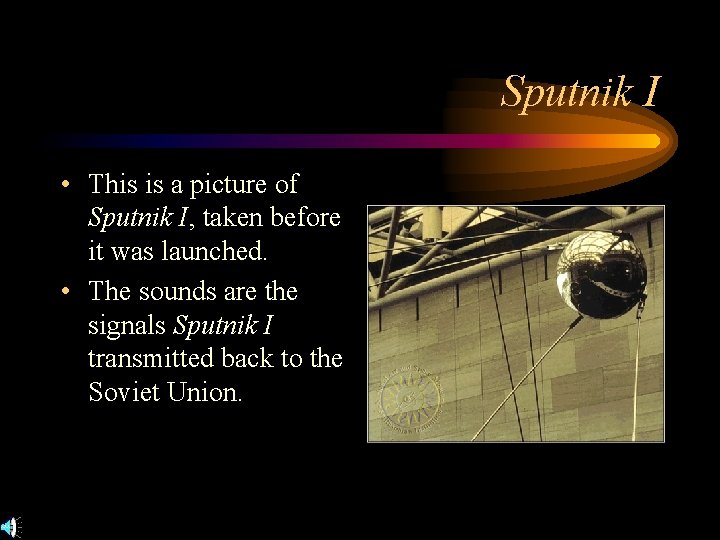 Sputnik I

• This is a picture of Sputnik I, taken before it was launched.

• The sounds are the signals Sputnik I transmitted back to the Soviet Union.